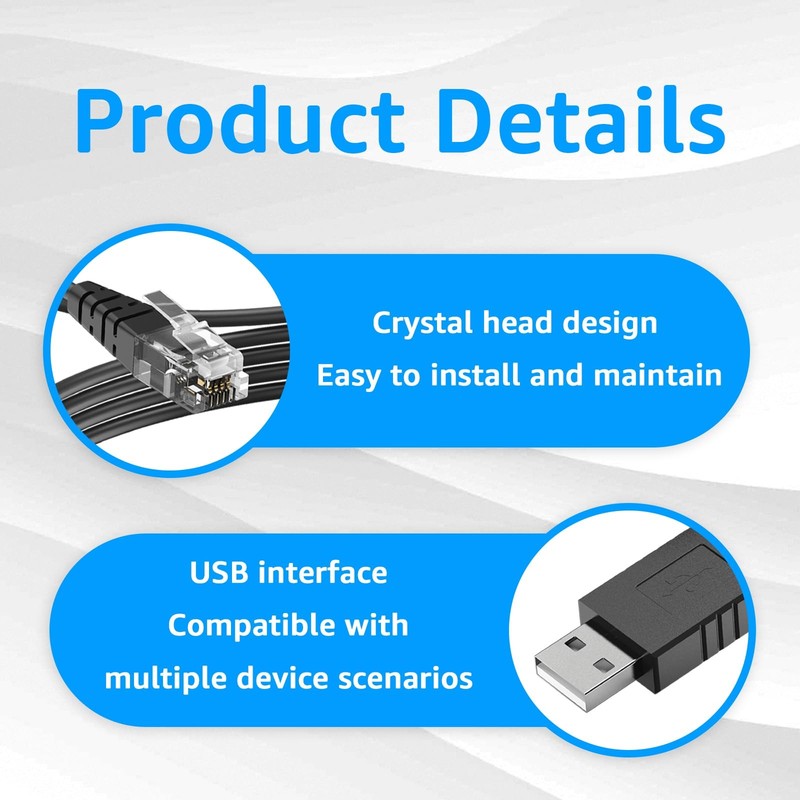 Product Details

Crystal head design
Easy to install and maintain

USB interface
Compatible with
multiple device scenarios